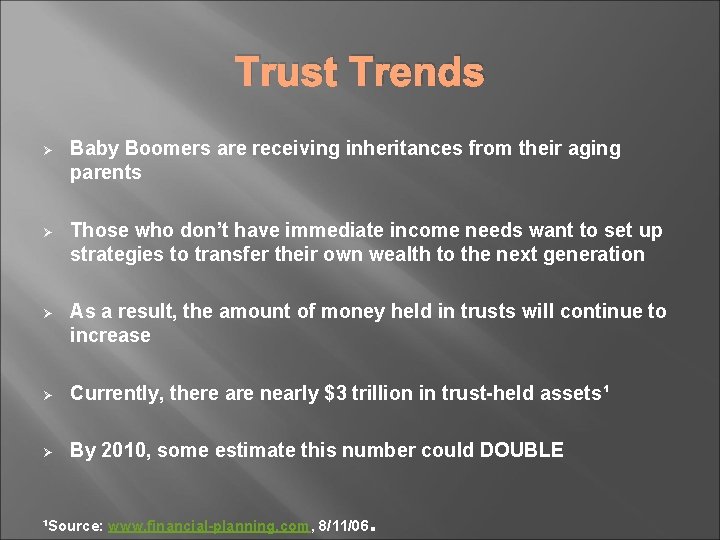 Trust Trends

➢ Baby Boomers are receiving inheritances from their aging parents

➢ Those who don't have immediate income needs want to set up strategies to transfer their own wealth to the next generation

➢ As a result, the amount of money held in trusts will continue to increase

➢ Currently, there are nearly \$3 trillion in trust-held assets¹

➢ By 2010, some estimate this number could DOUBLE

¹Source: www.financial-planning.com, 8/11/06.